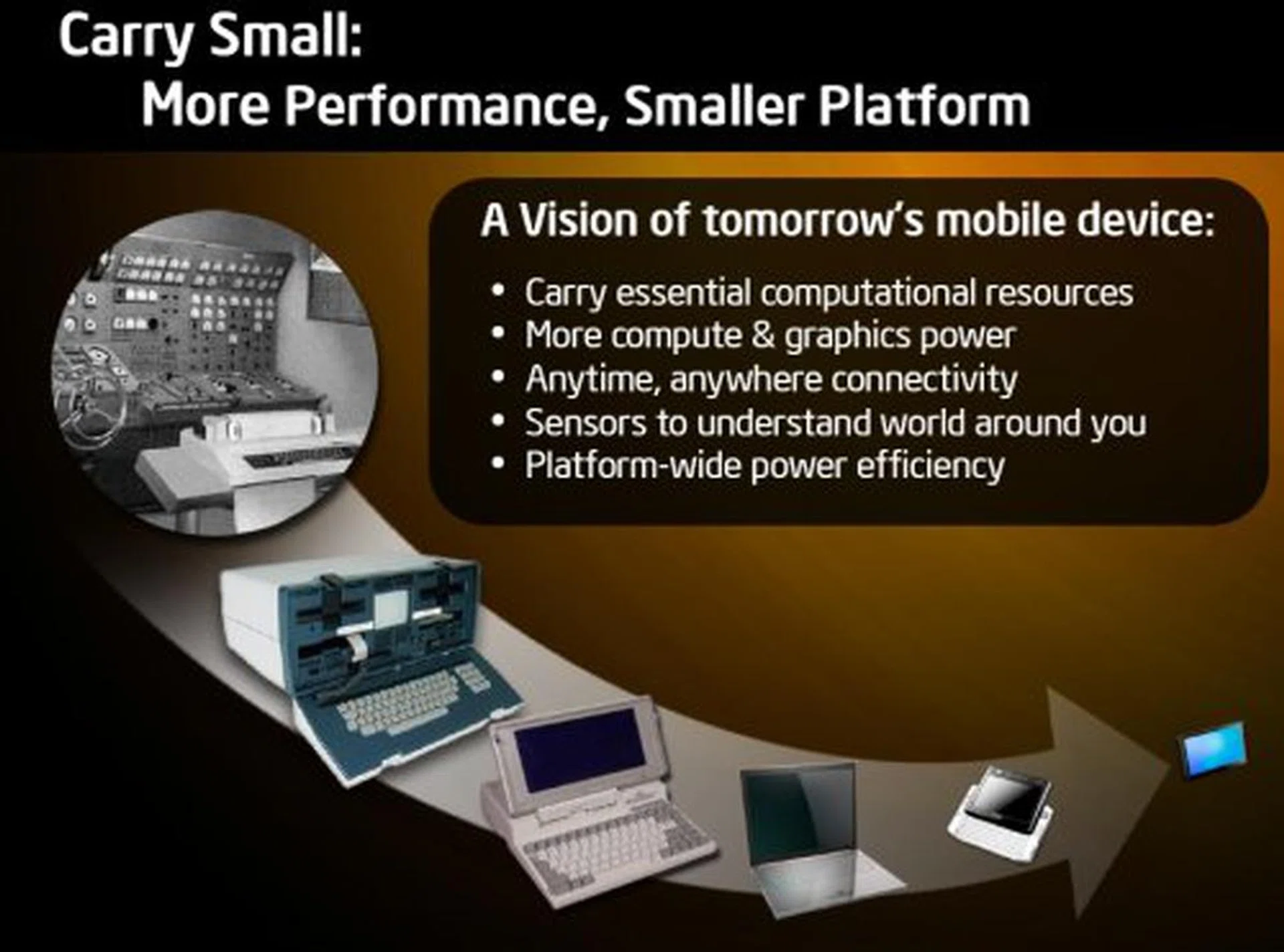 Carry Small:
More Performance, Smaller Platform

A Vision of tomorrow's mobile device:

• Carry essential computational resources
• More compute & graphics power
• Anytime, anywhere connectivity
• Sensors to understand world around you
• Platform-wide power efficiency